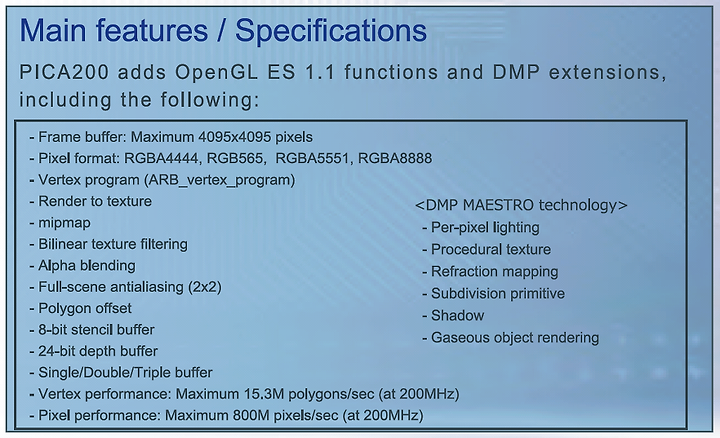 Main features / Specifications

PICA200 adds OpenGL ES 1.1 functions and DMP extensions, including the following:

- Frame buffer: Maximum 4095x4095 pixels
- Pixel format: RGBA4444, RGB565, RGBA5551, RGBA8888
- Vertex program (ARB_vertex_program)
- Render to texture
- mipmap
- Bilinear texture filtering
- Alpha blending
- Full-scene antialiasing (2x2)
- Polygon offset
- 8-bit stencil buffer
- 24-bit depth buffer
- Single/Double/Triple buffer
- Vertex performance: Maximum 15.3M polygons/sec (at 200MHz)
- Pixel performance: Maximum 800M pixels/sec (at 200MHz)

<DMP MAESTRO technology>
- Per-pixel lighting
- Procedural texture
- Refraction mapping
- Subdivision primitive
- Shadow
- Gaseous object rendering